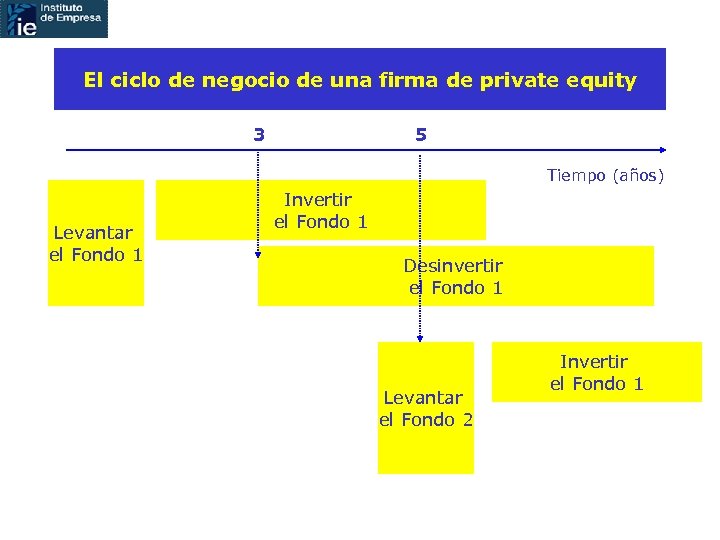 ie Instituto de Empresa

El ciclo de negocio de una firma de private equity

3

5

Tiempo (años)

Levantar el Fondo 1

Invertir el Fondo 1

Desinvertir el Fondo 1

Levantar el Fondo 2

Invertir el Fondo 1